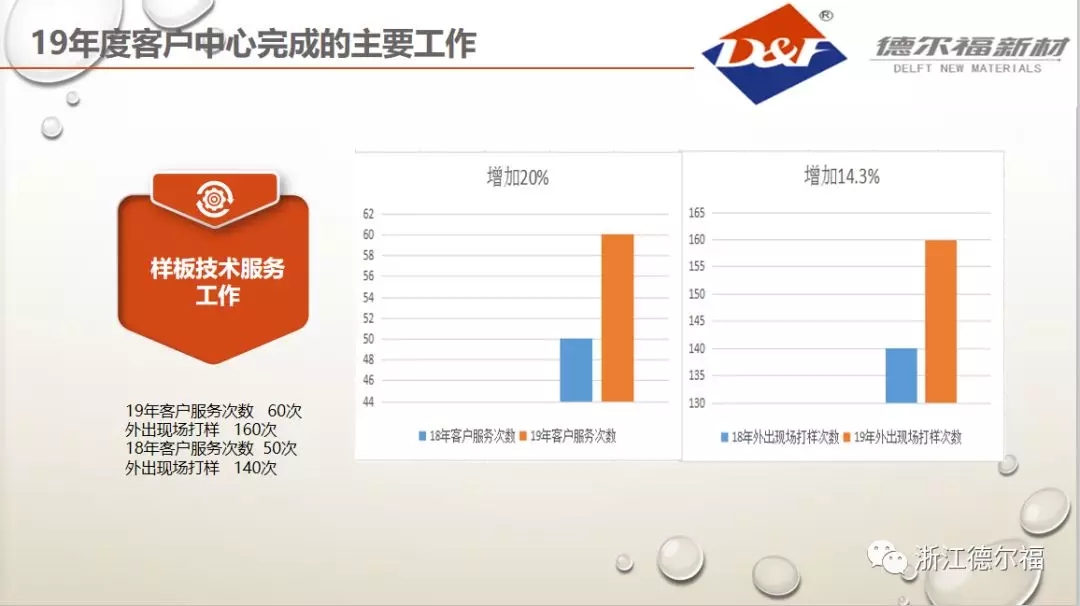 19年度客户中心完成的主要工作

D&F ®

德尔福新材
DELFT NEW MATERIALS

样板技术服务工作

19年客户服务次数　60次
外出现场打样　160次
18年客户服务次数　50次
外出现场打样　140次

增加20%

62
60
58
56
54
52
50
48
46
44

18年客户服务次数　19年客户服务次数

增加14.3%

165
160
155
150
145
140
135
130

18年外出现场打样次数　19年外出现场打样次数

浙江德尔福